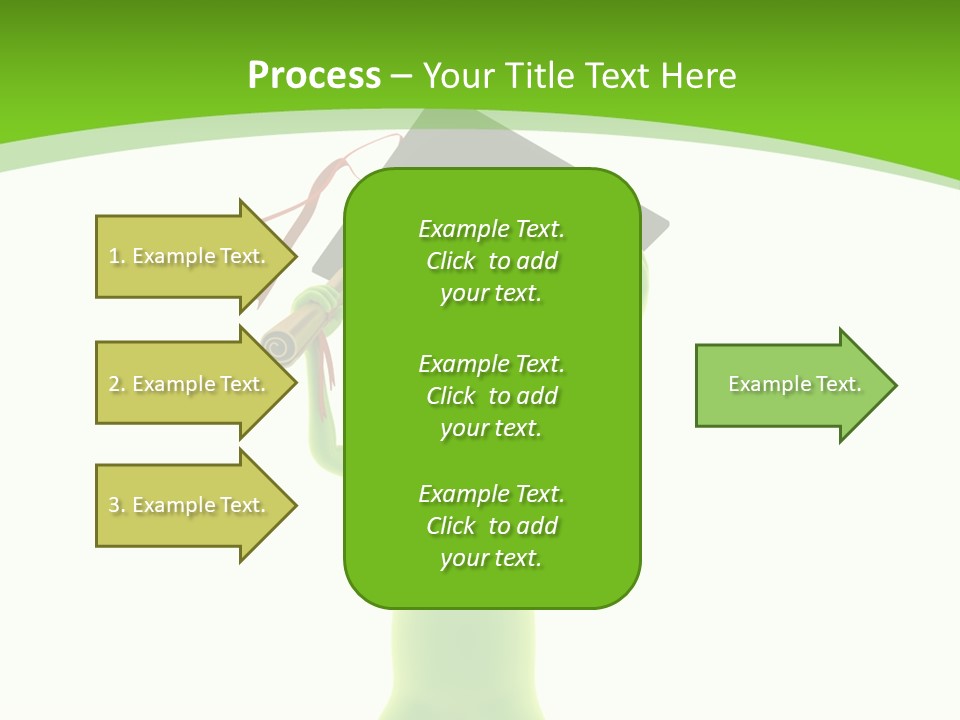 Process – Your Title Text Here

1. Example Text.

2. Example Text.

3. Example Text.

Example Text. Click to add your text.

Example Text. Click to add your text.

Example Text. Click to add your text.

Example Text.